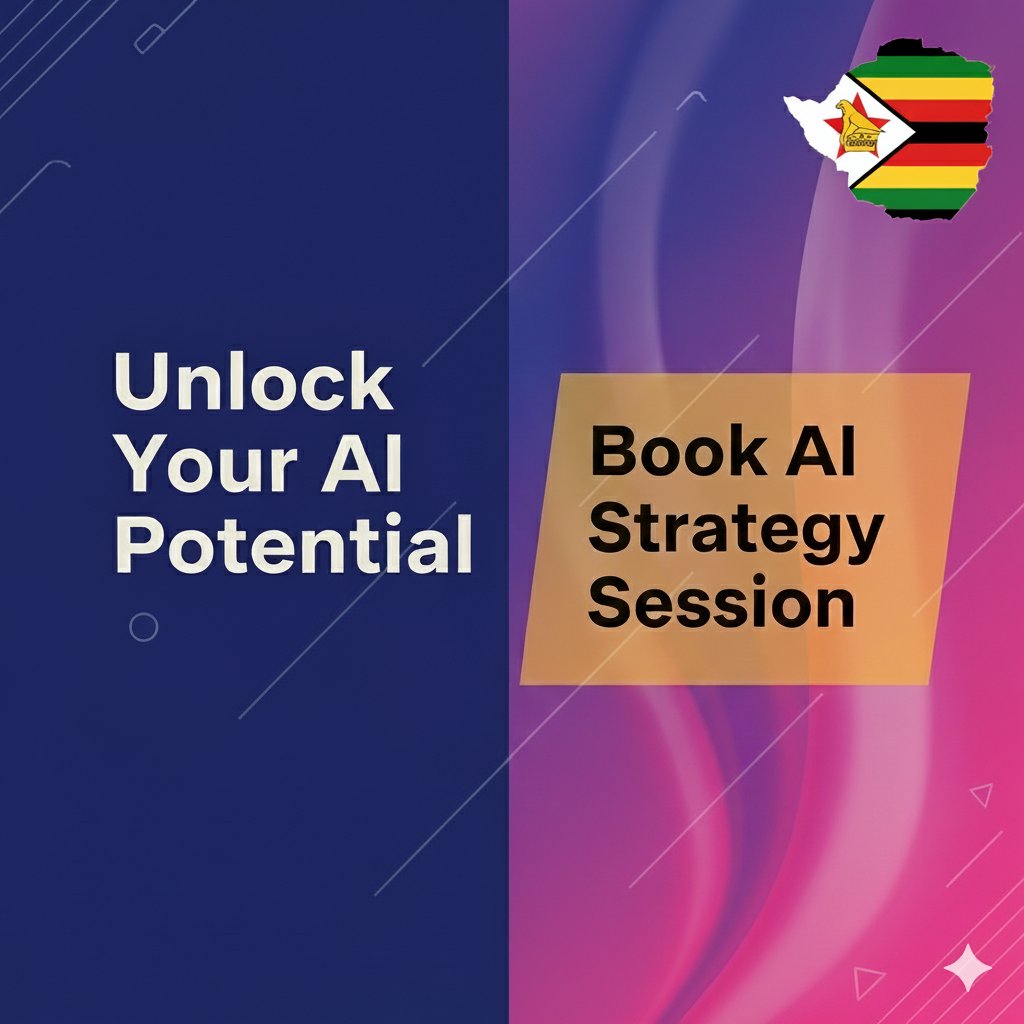 Unlock Your AI Potential

Book AI Strategy Session